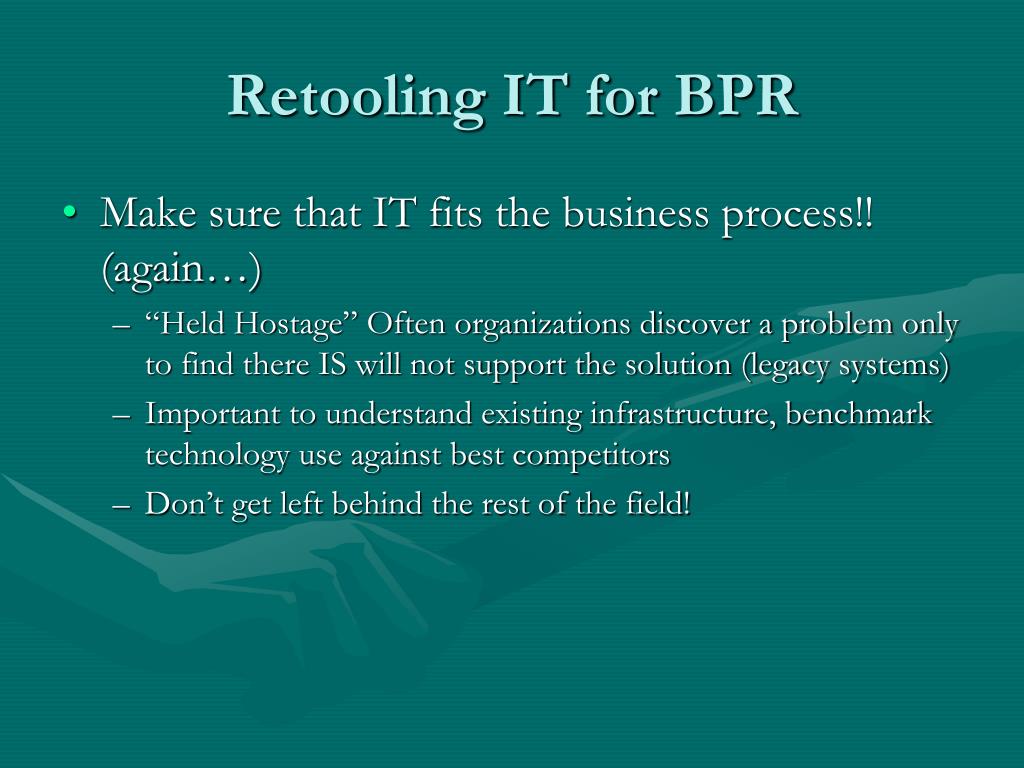 Retooling IT for BPR

• Make sure that IT fits the business process!! (again…)
– “Held Hostage” Often organizations discover a problem only to find there IS will not support the solution (legacy systems)
– Important to understand existing infrastructure, benchmark technology use against best competitors
– Don’t get left behind the rest of the field!